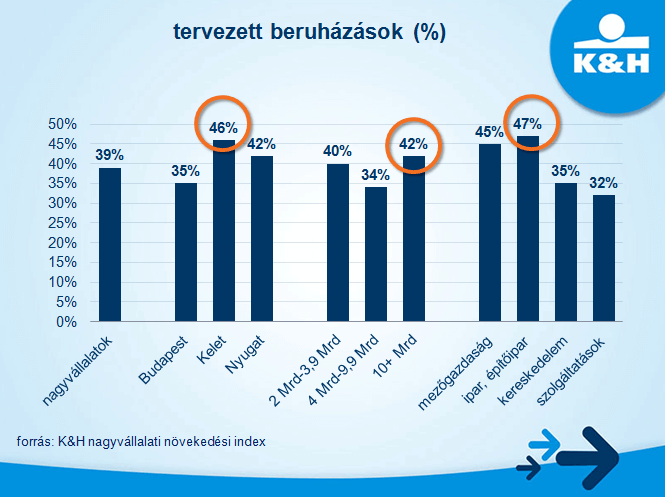 tervezett beruházások (%)

K&H

50%
45%
40%
35%
30%
25%
20%
15%
10%
5%
0%

39%
35%
46%
42%
40%
34%
42%
45%
47%
35%
32%

nagyvállalatok
Budapest
Kelet
Nyugat
2 Mrd-3,9 Mrd
4 Mrd-9,9 Mrd
10+ Mrd
mezőgazdaság
ipar, építőipar
kereskedelem
szolgáltatások

forrás: K&H nagyvállalati növekedési index